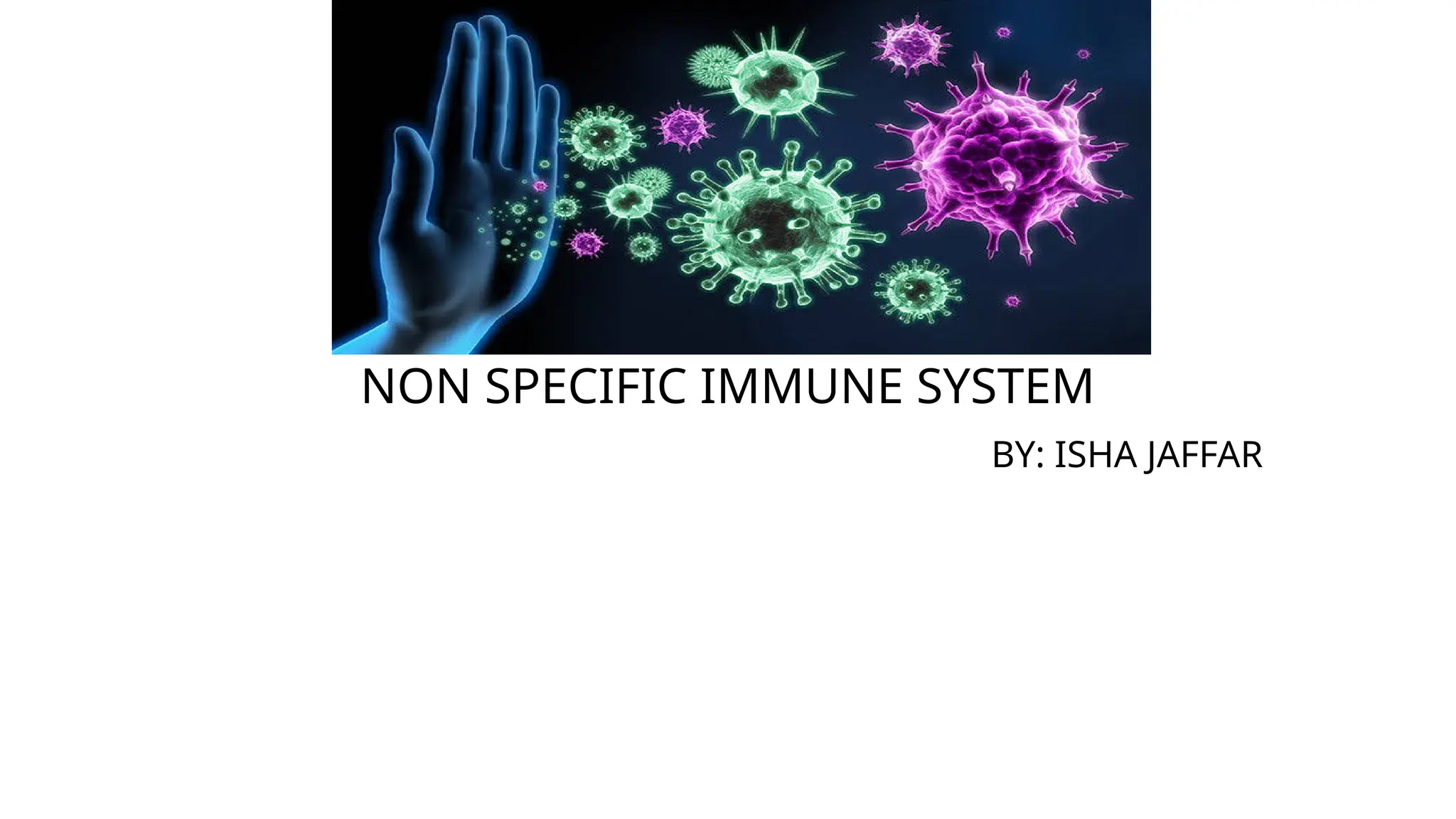 NON SPECIFIC IMMUNE SYSTEM

BY: ISHA JAFFAR